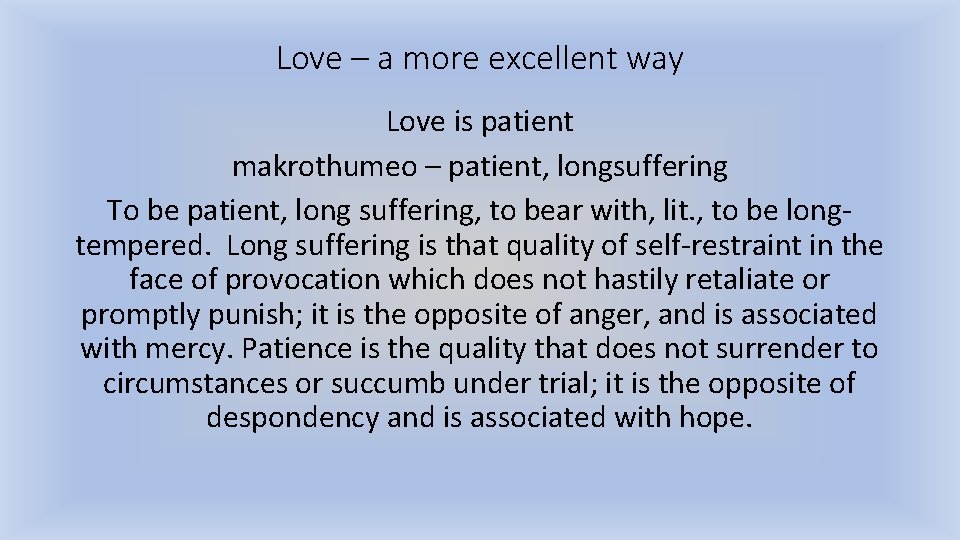 Love – a more excellent way

Love is patient

makrothumeo – patient, longsuffering

To be patient, long suffering, to bear with, lit., to be long-tempered. Long suffering is that quality of self-restraint in the face of provocation which does not hastily retaliate or promptly punish; it is the opposite of anger, and is associated with mercy. Patience is the quality that does not surrender to circumstances or succumb under trial; it is the opposite of despondency and is associated with hope.